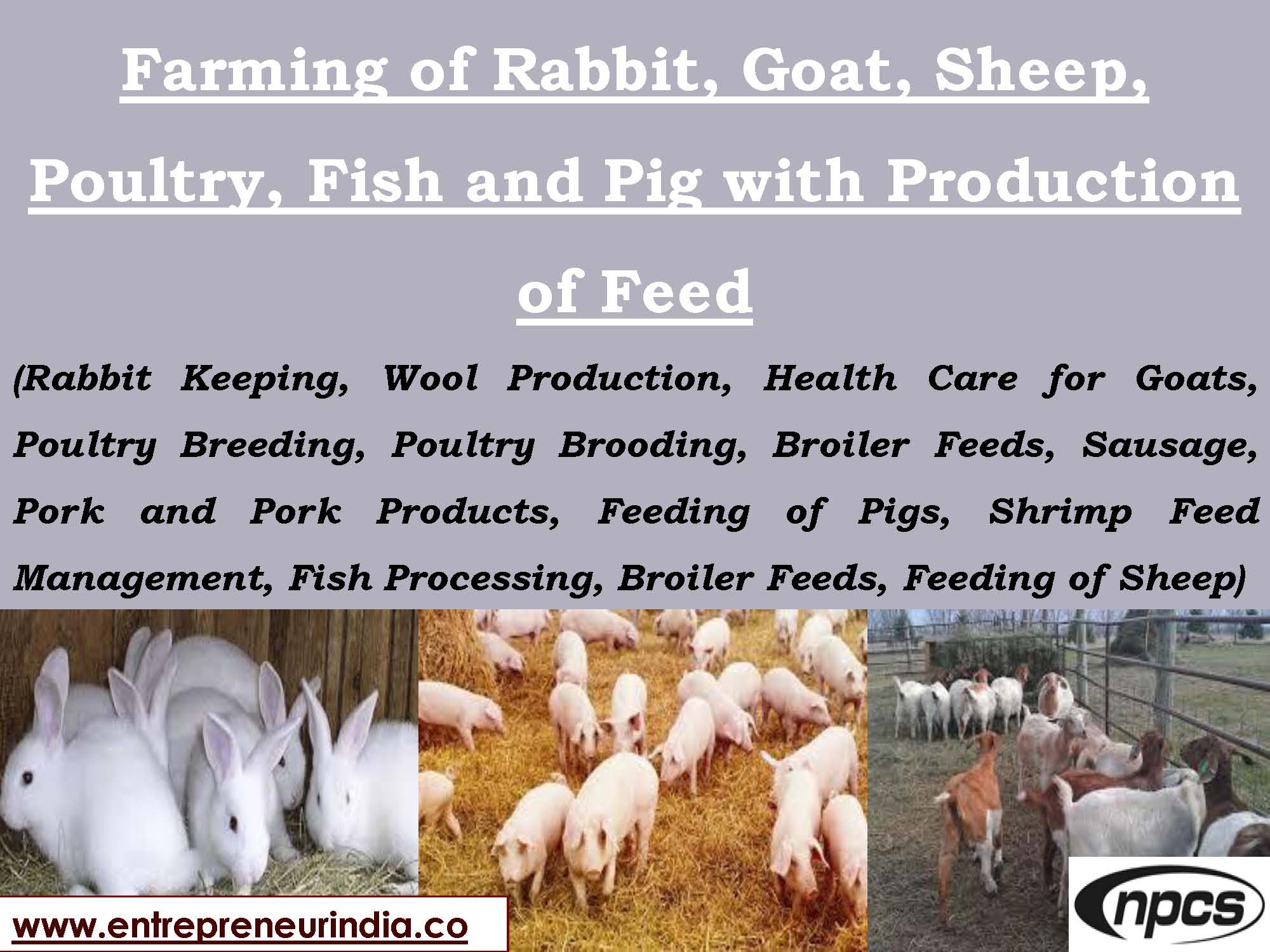 Farming of Rabbit, Goat, Sheep, Poultry, Fish and Pig with Production of Feed

(Rabbit Keeping, Wool Production, Health Care for Goats, Poultry Breeding, Poultry Brooding, Broiler Feeds, Sausage, Pork and Pork Products, Feeding of Pigs, Shrimp Feed Management, Fish Processing, Broiler Feeds, Feeding of Sheep)

www.entrepreneurindia.co

npcs